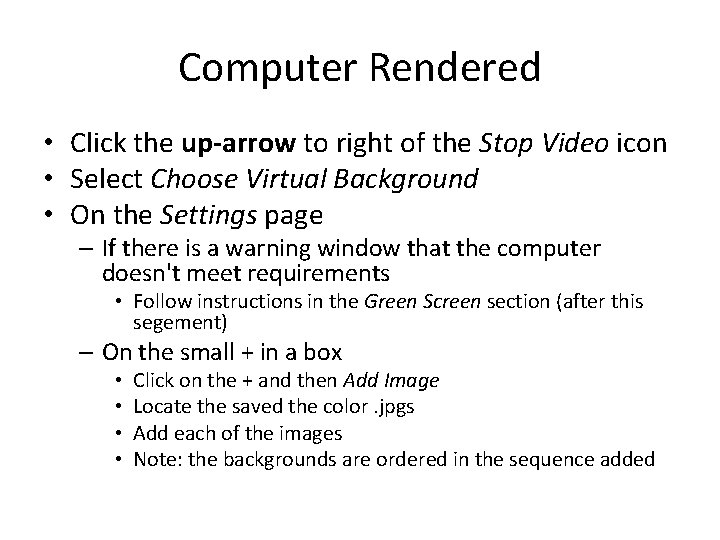 Computer Rendered

• Click the up-arrow to right of the Stop Video icon
• Select Choose Virtual Background
• On the Settings page
– If there is a warning window that the computer doesn't meet requirements
• Follow instructions in the Green Screen section (after this segement)
– On the small + in a box
• Click on the + and then Add Image
• Locate the saved the color .jpgs
• Add each of the images
• Note: the backgrounds are ordered in the sequence added